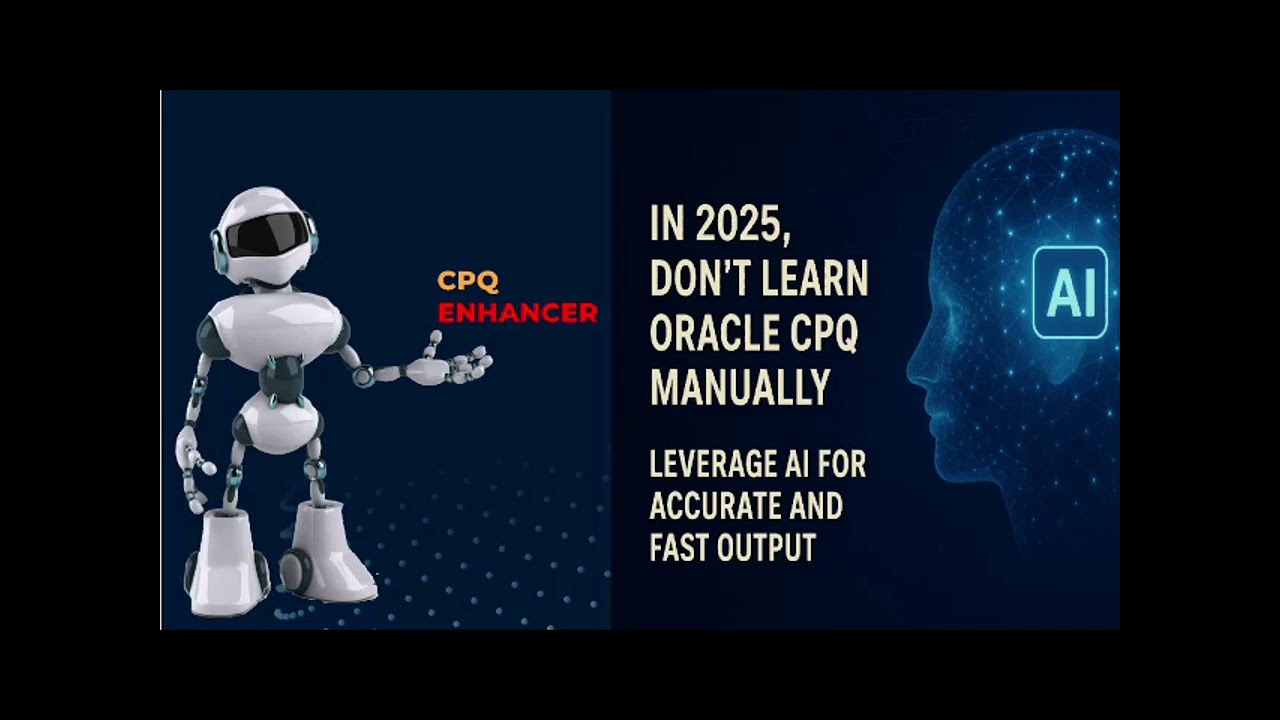 CPQ
ENHANCER

IN 2025, DON'T LEARN ORACLE CPQ MANUALLY

LEVERAGE AI FOR ACCURATE AND FAST OUTPUT

AI